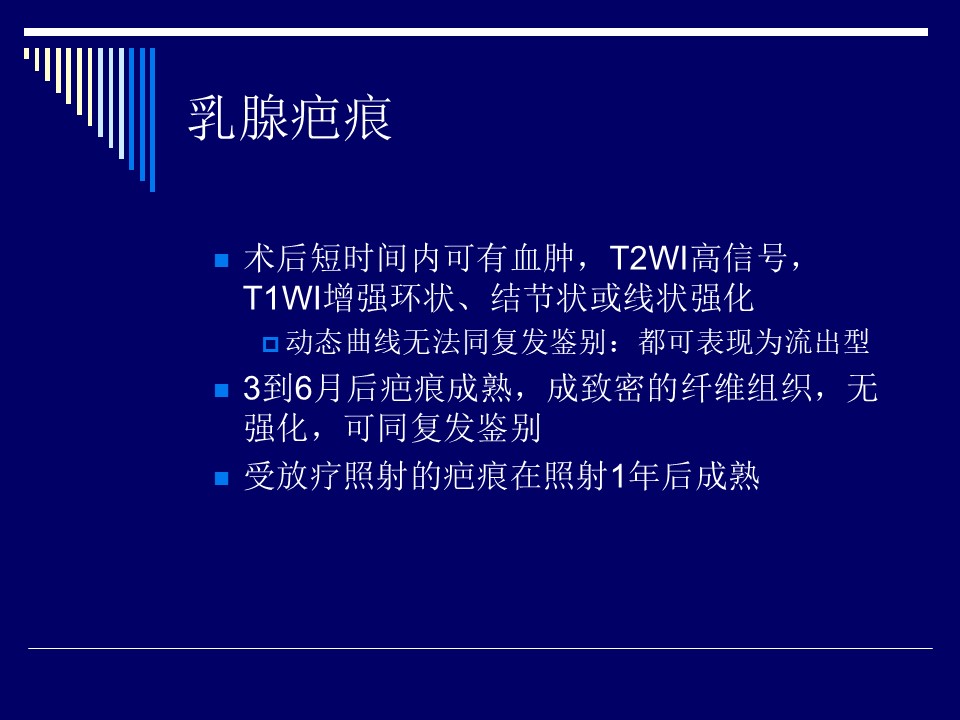 乳腺疤痕

术后短时间内可有血肿，T2WI高信号，T1WI增强环状、结节状或线状强化

动态曲线无法同复发鉴别：都可表现为流出型

3到6月后疤痕成熟，成致密的纤维组织，无强化，可同复发鉴别

受放疗照射的疤痕在照射1年后成熟